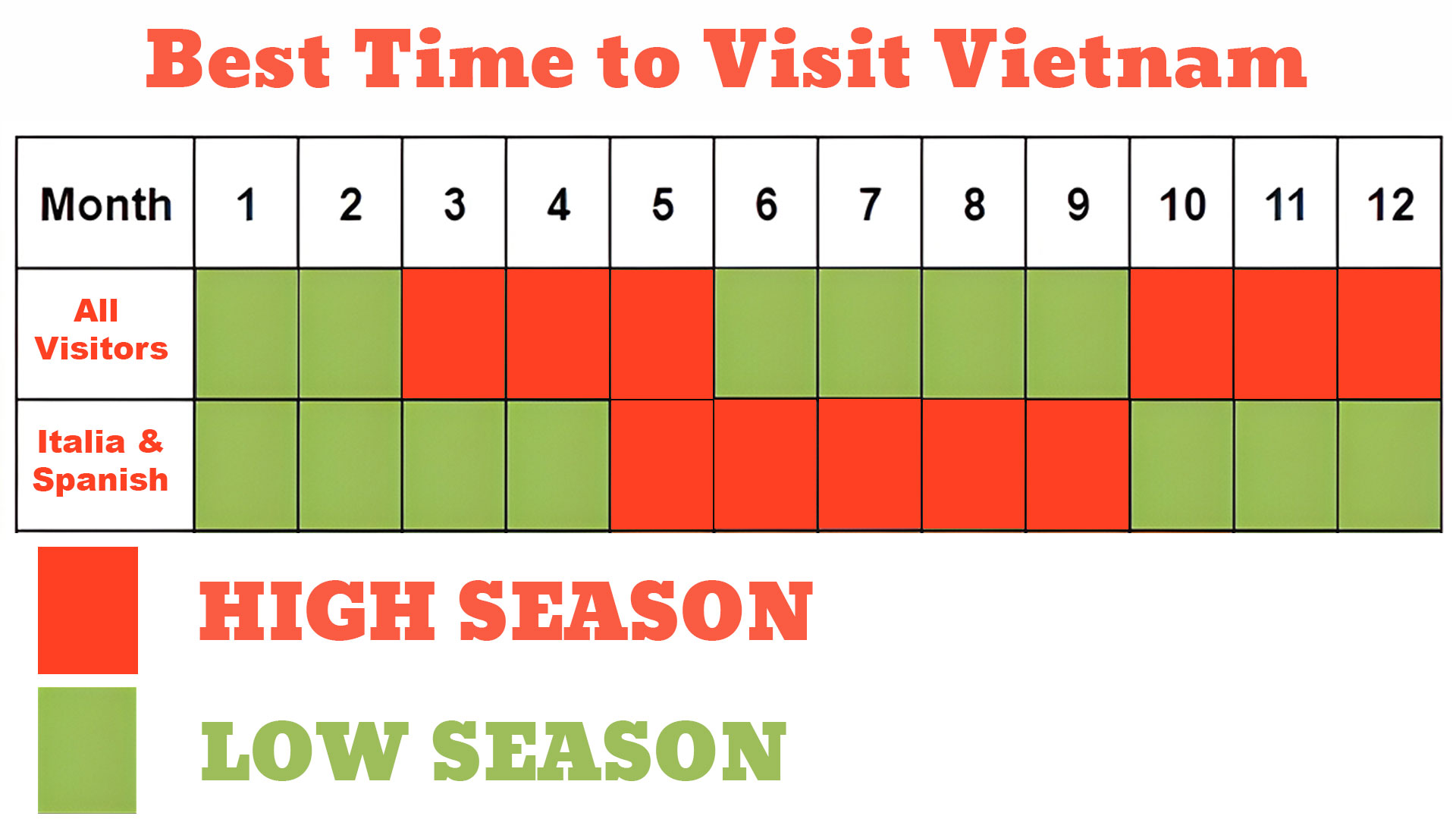 Best Time to Visit Vietnam

| Month | 1 | 2 | 3 | 4 | 5 | 6 | 7 | 8 | 9 | 10 | 11 | 12 |
|---|---|---|---|---|---|---|---|---|---|---|---|---|
| All Visitors | | | | | | | | | | | | |
| Italia & Spanish | | | | | | | | | | | | |

HIGH SEASON

LOW SEASON